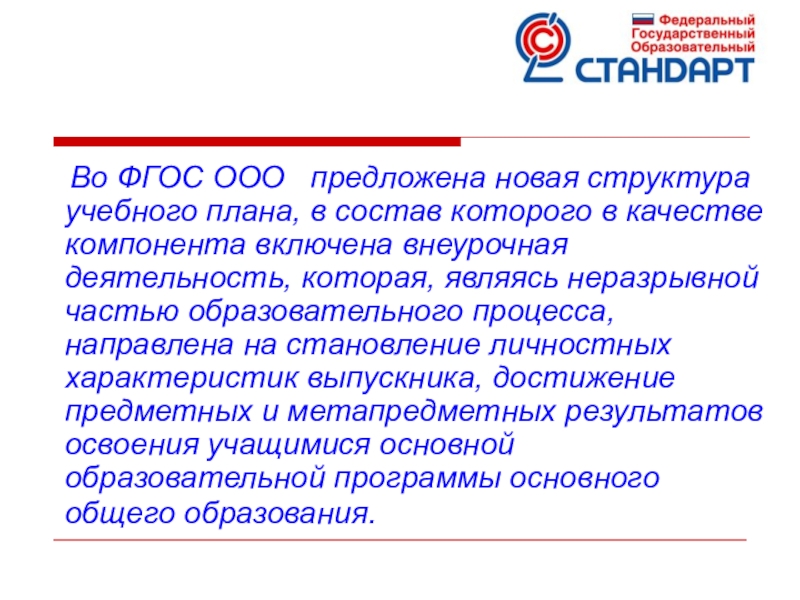 Федеральный
Государственный
Образовательный
СТАНДАРТ

Во ФГОС ООО предложена новая структура учебного плана, в состав которого в качестве компонента включена внеурочная деятельность, которая, являясь неразрывной частью образовательного процесса, направлена на становление личностных характеристик выпускника, достижение предметных и метапредметных результатов освоения учащимися основной образовательной программы основного общего образования.